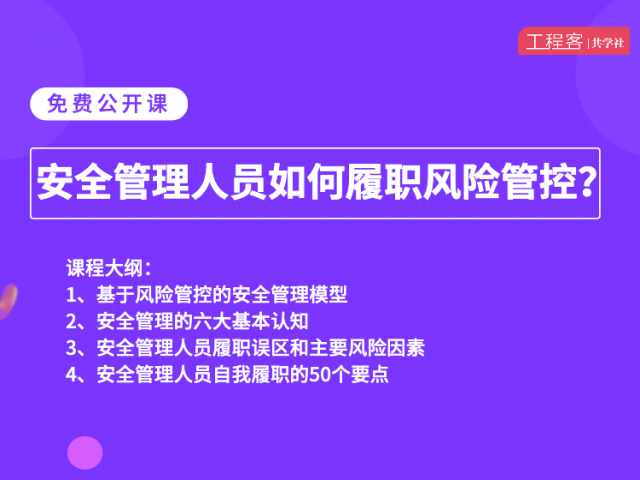 工程客 | 共学社

免费公开课

安全管理人员如何履职风险管控？

课程大纲：
1、基于风险管控的安全管理模型
2、安全管理的六大基本认知
3、安全管理人员履职误区和主要风险因素
4、安全管理人员自我履职的50个要点